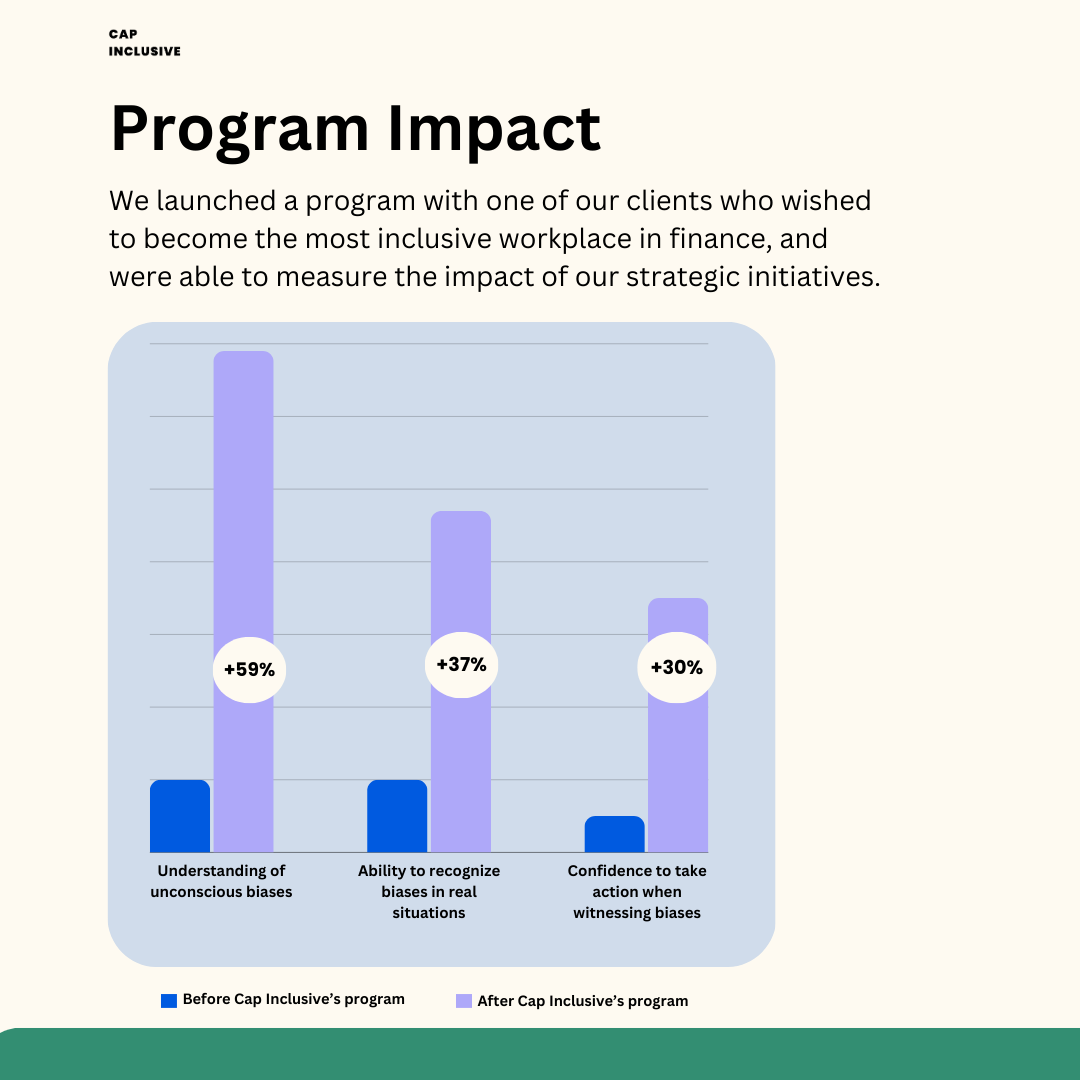 CAP
INCLUSIVE

Program Impact

We launched a program with one of our clients who wished to become the most inclusive workplace in finance, and were able to measure the impact of our strategic initiatives.

+59%

+37%

+30%

Understanding of unconscious biases

Ability to recognize biases in real situations

Confidence to take action when witnessing biases

Before Cap Inclusive's program

After Cap Inclusive's program